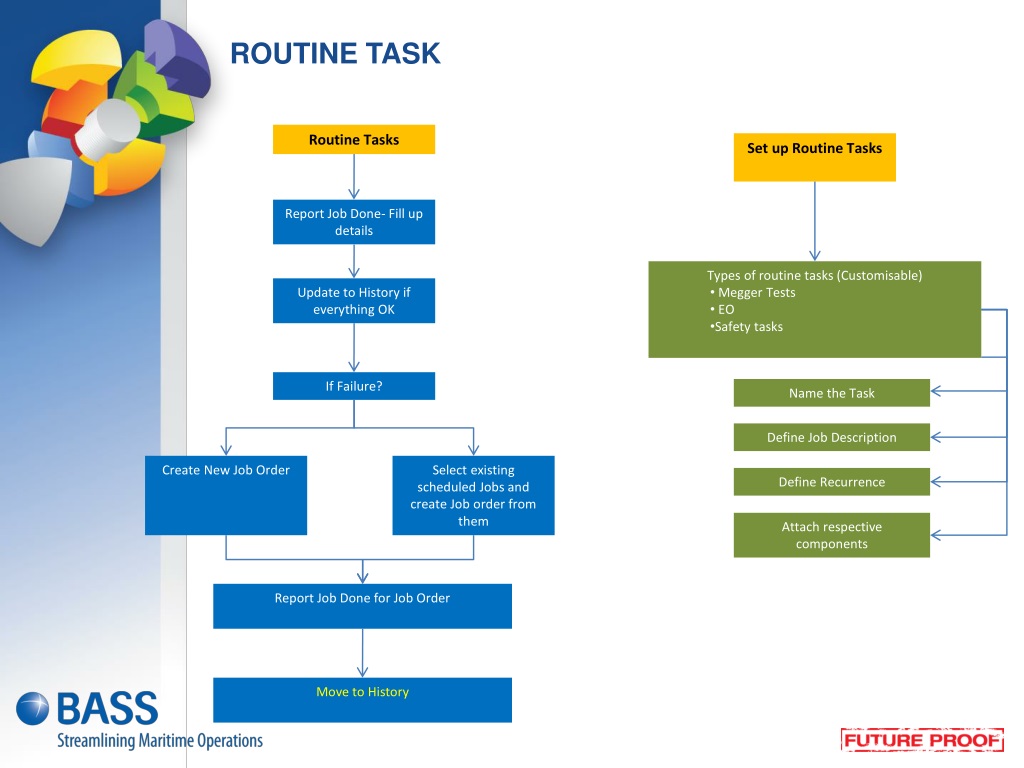 ROUTINE TASK

Routine Tasks

Report Job Done- Fill up details

Update to History if everything OK

If Failure?

Create New Job Order

Select existing scheduled Jobs and create Job order from them

Report Job Done for Job Order

Move to History

Set up Routine Tasks

Types of routine tasks (Customisable)
• Megger Tests
• EO
•Safety tasks

Name the Task

Define Job Description

Define Recurrence

Attach respective components

BASS
Streamlining Maritime Operations

FUTURE PROOF